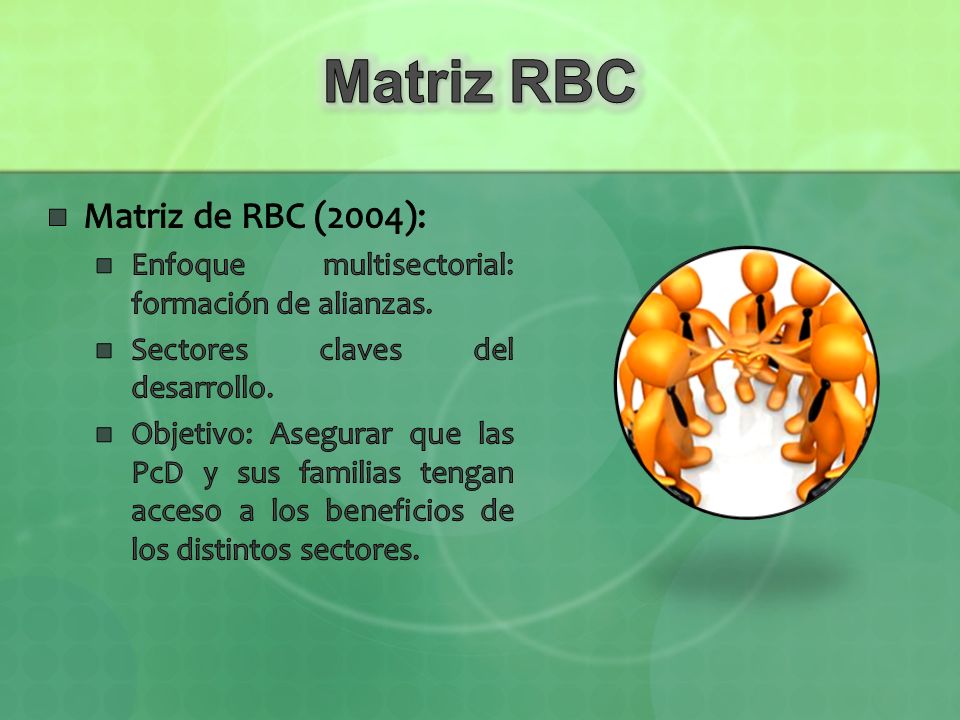 Matriz RBC

Matriz de RBC (2004):

Enfoque multisectorial: formación de alianzas.

Sectores claves del desarrollo.

Objetivo: Asegurar que las PcD y sus familias tengan acceso a los beneficios de los distintos sectores.